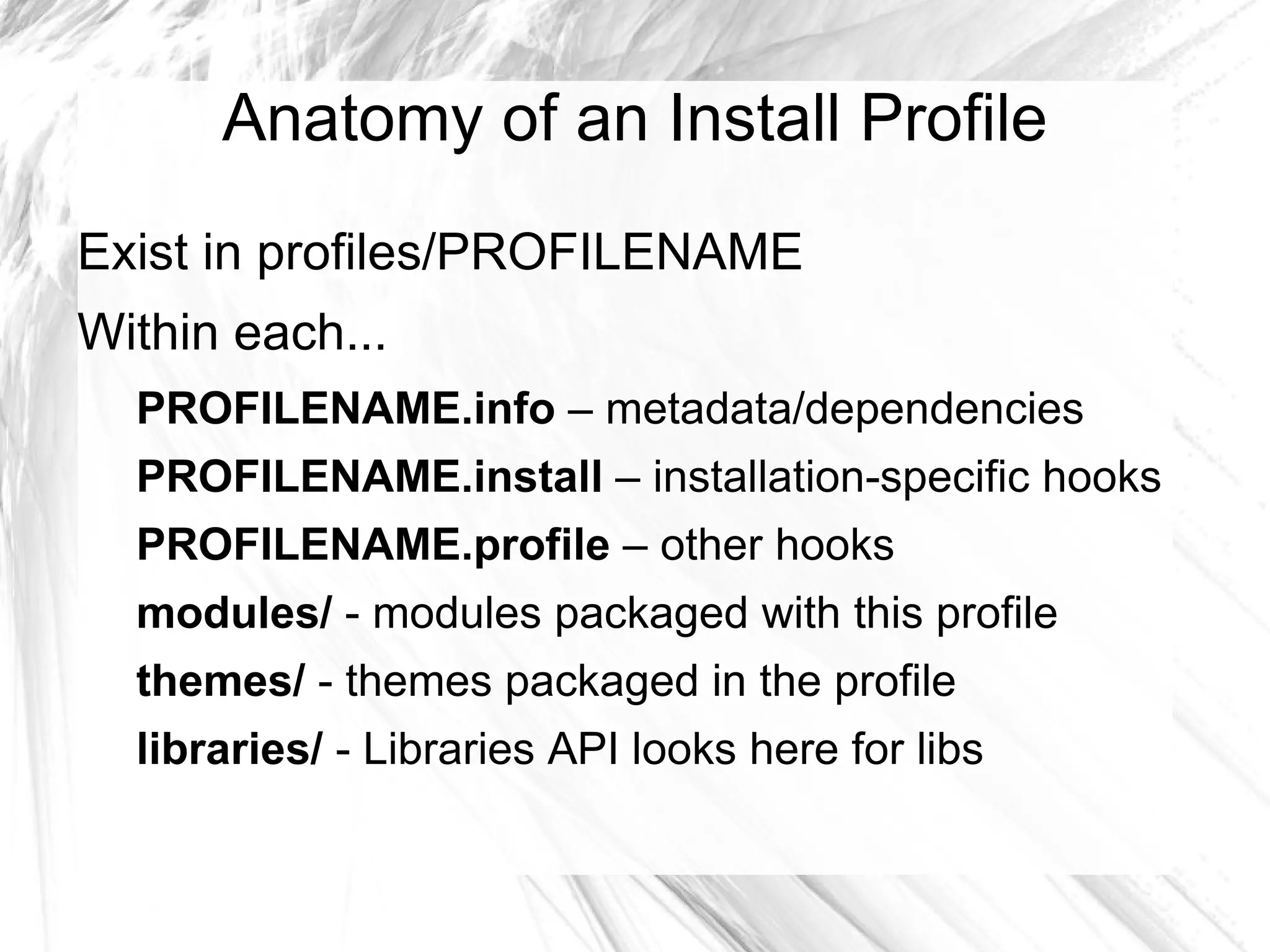 Anatomy of an Install Profile

Exist in profiles/PROFILENAME

Within each...

PROFILENAME.info – metadata/dependencies

PROFILENAME.install – installation-specific hooks

PROFILENAME.profile – other hooks

modules/ - modules packaged with this profile

themes/ - themes packaged in the profile

libraries/ - Libraries API looks here for libs